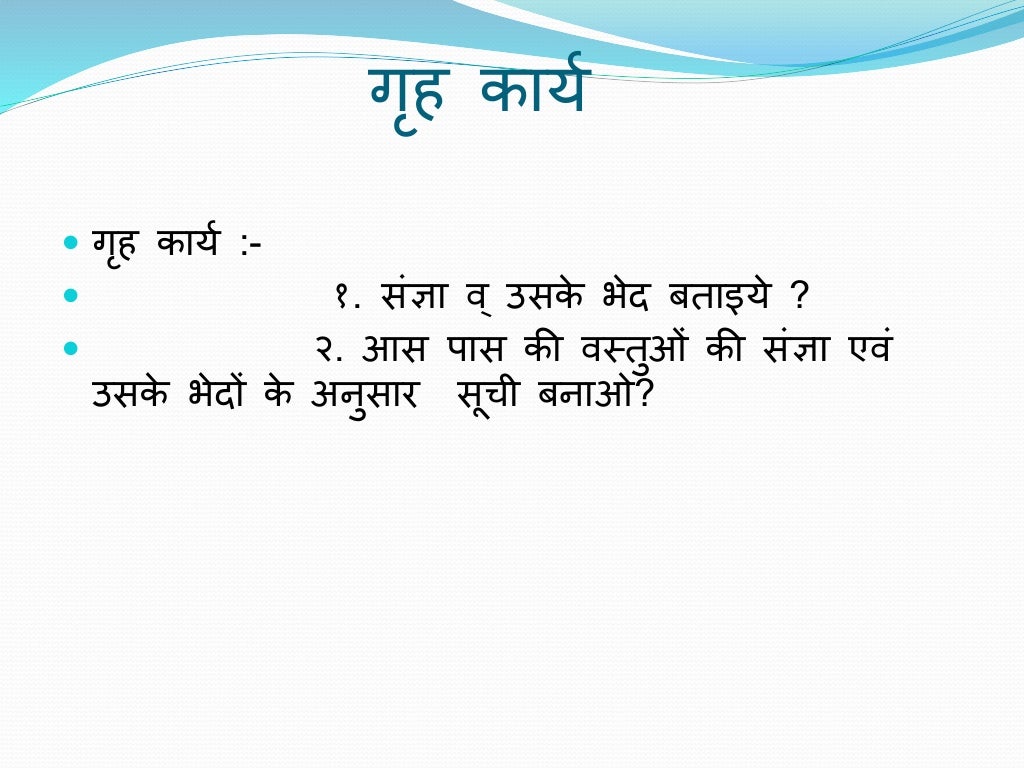 गृह कार्य

- गृह कार्य :-
- १. संज्ञा व् उसके भेद बताइये ?
- २. आस पास की वस्तुओं की संज्ञा एवं उसके भेदों के अनुसार सूची बनाओ?